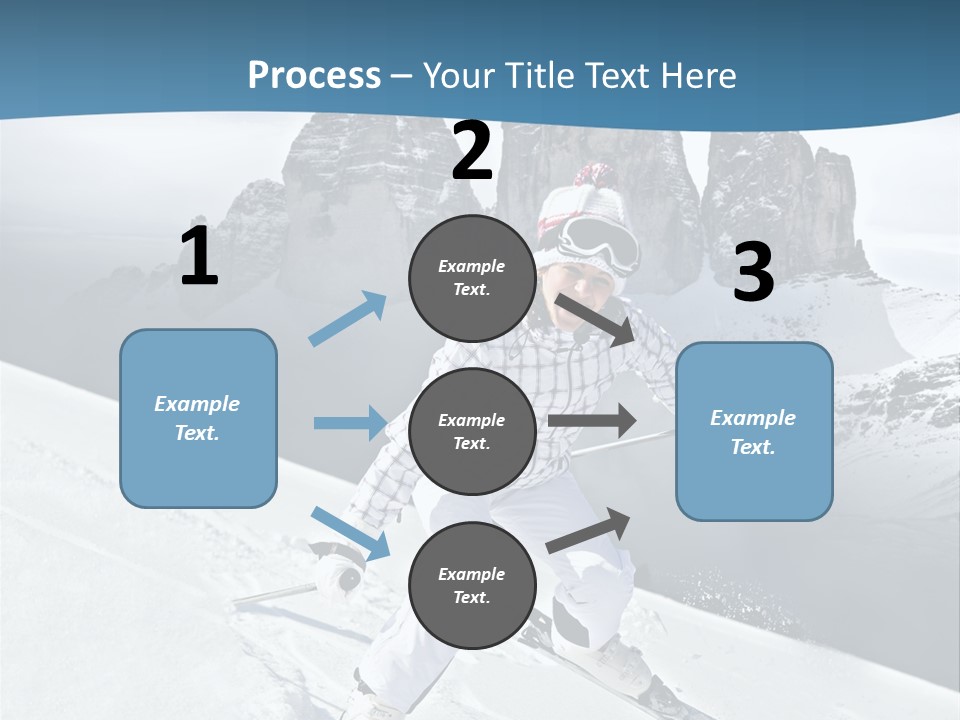 Process – Your Title Text Here

1

Example Text.

2

Example Text.

Example Text.

Example Text.

3

Example Text.